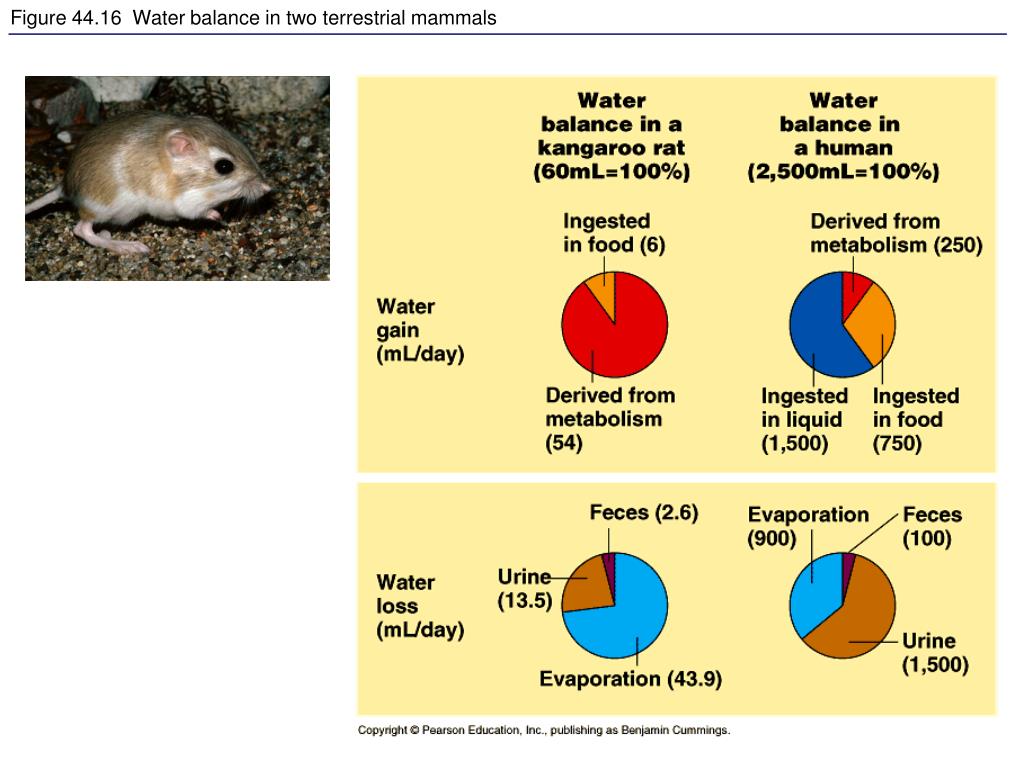 Figure 44.16 Water balance in two terrestrial mammals

Water balance in a kangaroo rat (60mL=100%)

Water balance in a human (2,500mL=100%)

Water gain (mL/day)

Ingested in food (6)

Derived from metabolism (54)

Derived from metabolism (250)

Ingested in liquid (1,500)

Ingested in food (750)

Water loss (mL/day)

Feces (2.6)

Urine (13.5)

Evaporation (43.9)

Evaporation (900)

Feces (100)

Urine (1,500)

Copyright © Pearson Education, Inc., publishing as Benjamin Cummings.